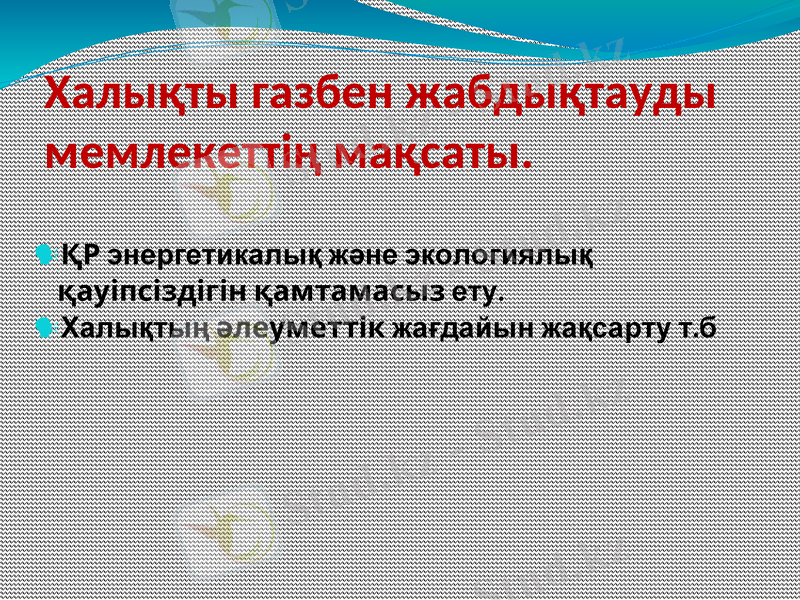 Халықты газбен жабдықтауды мемлекеттің мақсаты.

ҚР энергетикалық және экологиялық қауіпсіздігін қамтамасыз ету.

Халықтың әлеуметтік жағдайын жақсарту т.б